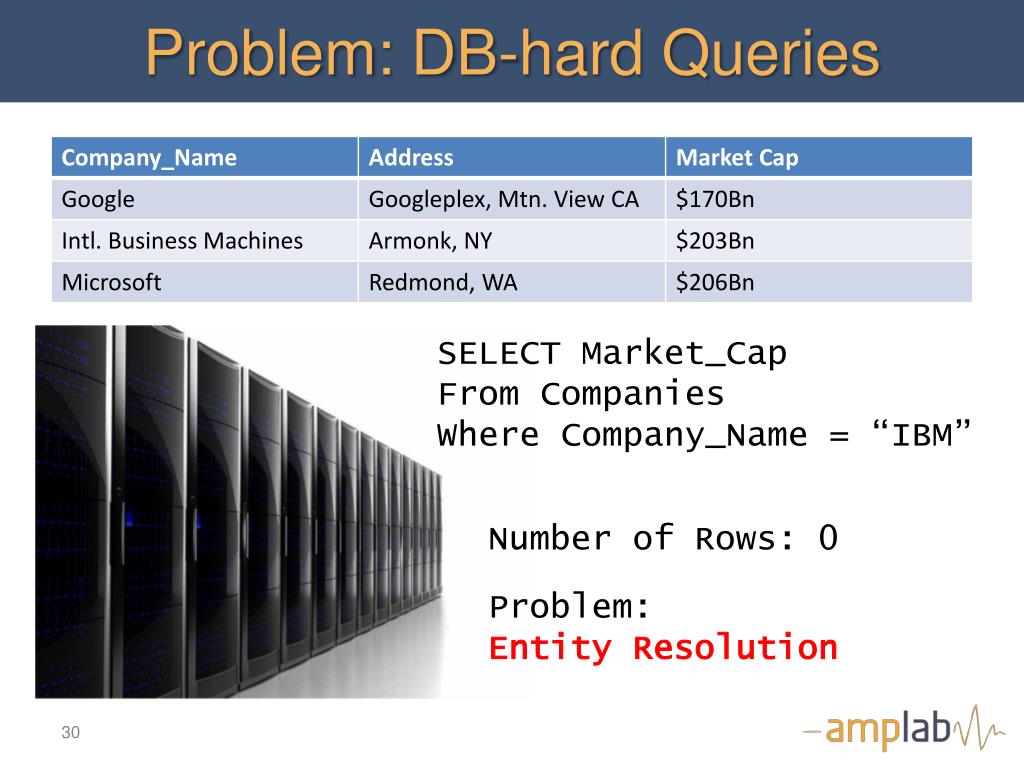 Problem: DB-hard Queries

| Company_Name | Address | Market Cap |
|---|---|---|
| Google | Googleplex, Mtn. View CA | \$170Bn |
| Intl. Business Machines | Armonk, NY | \$203Bn |
| Microsoft | Redmond, WA | \$206Bn |

SELECT Market_Cap
From Companies
Where Company_Name = “IBM”

Number of Rows: 0

Problem:
Entity Resolution

30

amplab